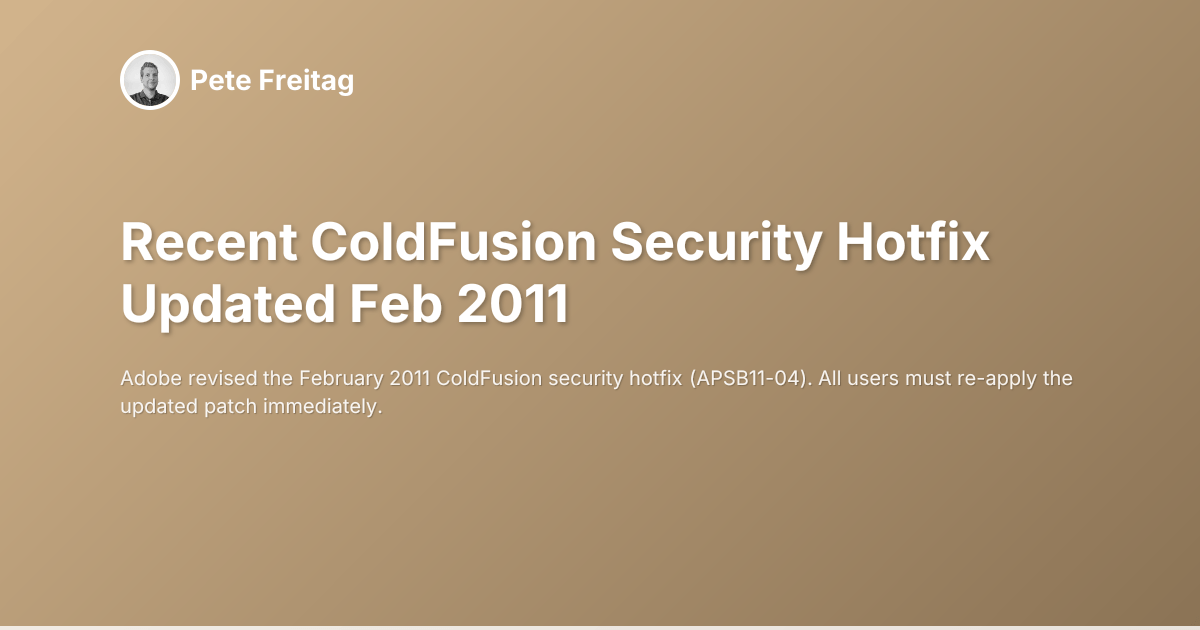 Pete Freitag

Recent ColdFusion Security Hotfix Updated Feb 2011

Adobe revised the February 2011 ColdFusion security hotfix (APSB11-04). All users must re-apply the updated patch immediately.